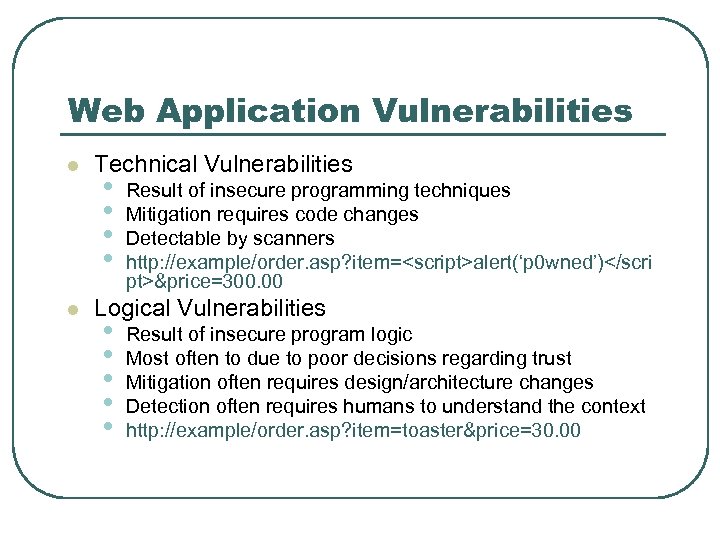 Web Application Vulnerabilities

- Technical Vulnerabilities
  - Result of insecure programming techniques
  - Mitigation requires code changes
  - Detectable by scanners
  - http://example/order.asp?item=<script>alert('p0wned')</script>&price=300.00
- Logical Vulnerabilities
  - Result of insecure program logic
  - Most often to due to poor decisions regarding trust
  - Mitigation often requires design/architecture changes
  - Detection often requires humans to understand the context
  - http://example/order.asp?item=toaster&price=30.00